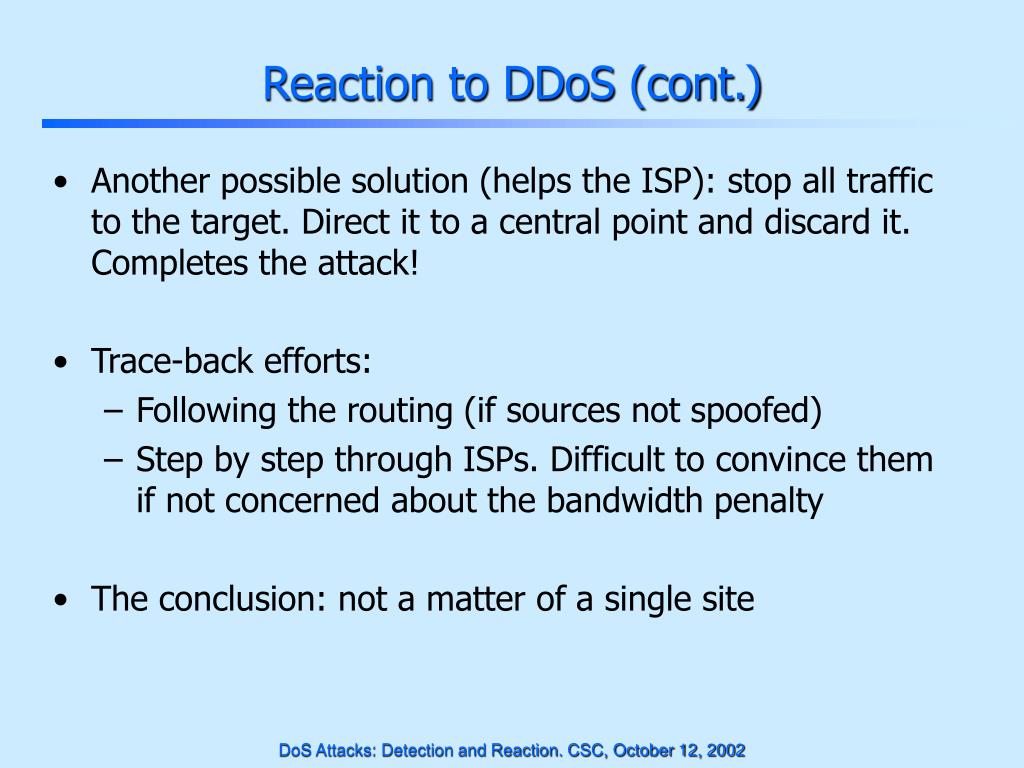 Reaction to DDoS (cont.)

• Another possible solution (helps the ISP): stop all traffic to the target. Direct it to a central point and discard it. Completes the attack!

• Trace-back efforts:
– Following the routing (if sources not spoofed)
– Step by step through ISPs. Difficult to convince them if not concerned about the bandwidth penalty

• The conclusion: not a matter of a single site

DoS Attacks: Detection and Reaction. CSC, October 12, 2002